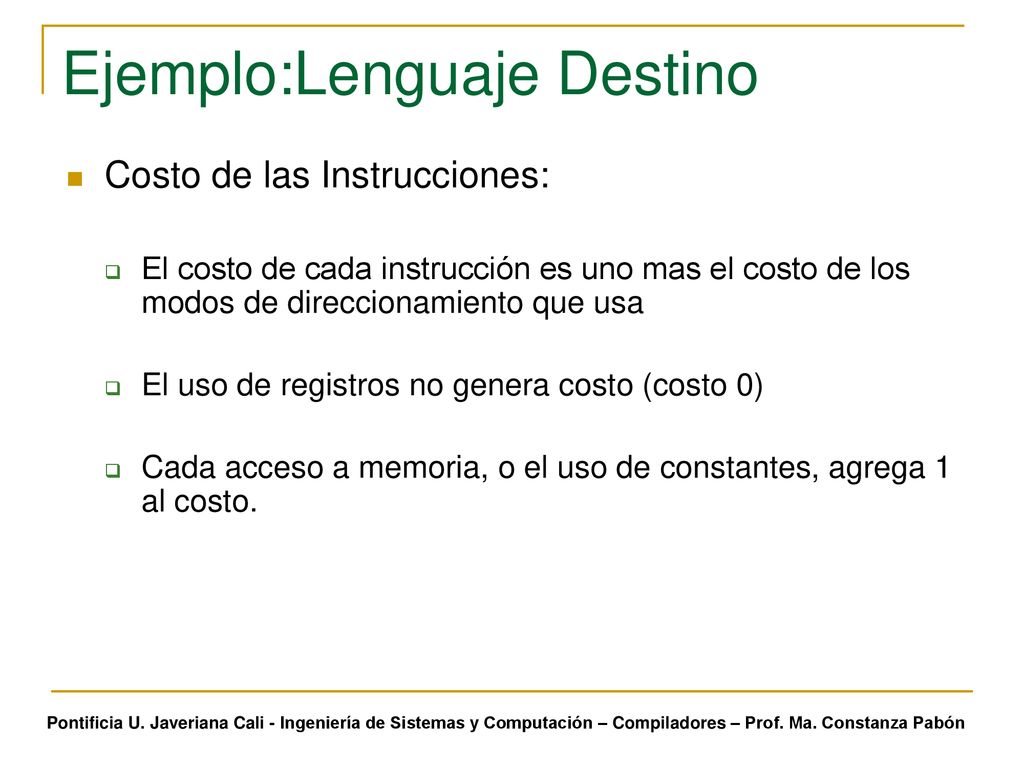 Ejemplo:Lenguaje Destino

Costo de las Instrucciones:

El costo de cada instrucción es uno mas el costo de los modos de direccionamiento que usa

El uso de registros no genera costo (costo 0)

Cada acceso a memoria, o el uso de constantes, agrega 1 al costo.

Pontificia U. Javeriana Cali - Ingeniería de Sistemas y Computación – Compiladores – Prof. Ma. Constanza Pabón